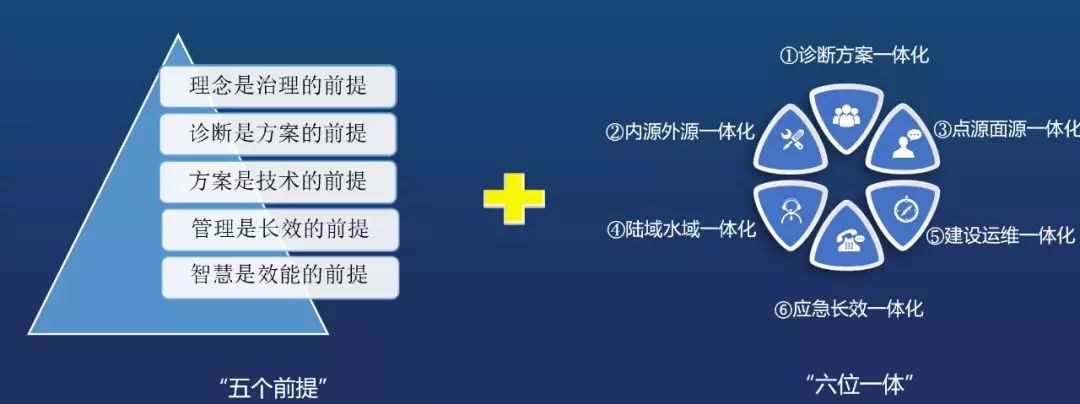 理念是治理的前提
诊断是方案的前提
方案是技术的前提
管理是长效的前提
智慧是效能的前提

“五个前提”

①诊断方案一体化
②内源外源一体化
③点源面源一体化
④陆域水域一体化
⑤建设运维一体化
⑥应急长效一体化

“六位一体”